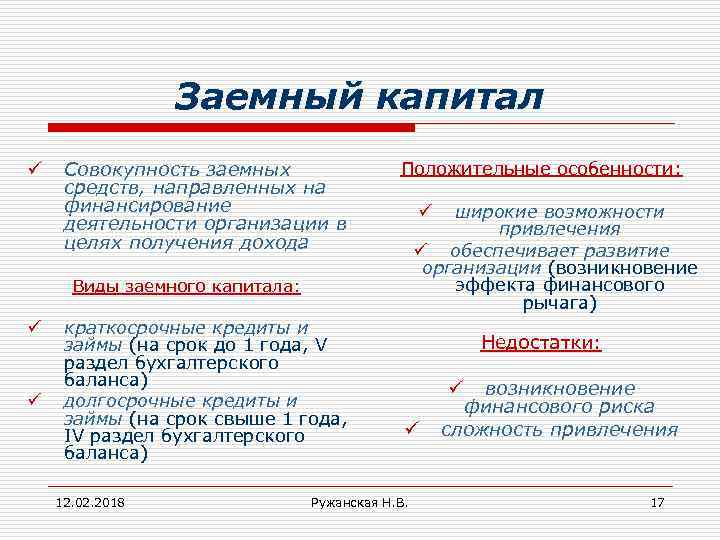 Заемный капитал

✓ Совокупность заемных средств, направленных на финансирование деятельности организации в целях получения дохода

Виды заемного капитала:

✓ краткосрочные кредиты и займы (на срок до 1 года, V раздел бухгалтерского баланса)
✓ долгосрочные кредиты и займы (на срок свыше 1 года, IV раздел бухгалтерского баланса)

Положительные особенности:

✓ широкие возможности привлечения
✓ обеспечивает развитие организации (возникновение эффекта финансового рычага)

Недостатки:

✓ возникновение финансового риска
✓ сложность привлечения

12.02.2018 Ружанская Н.В. 17